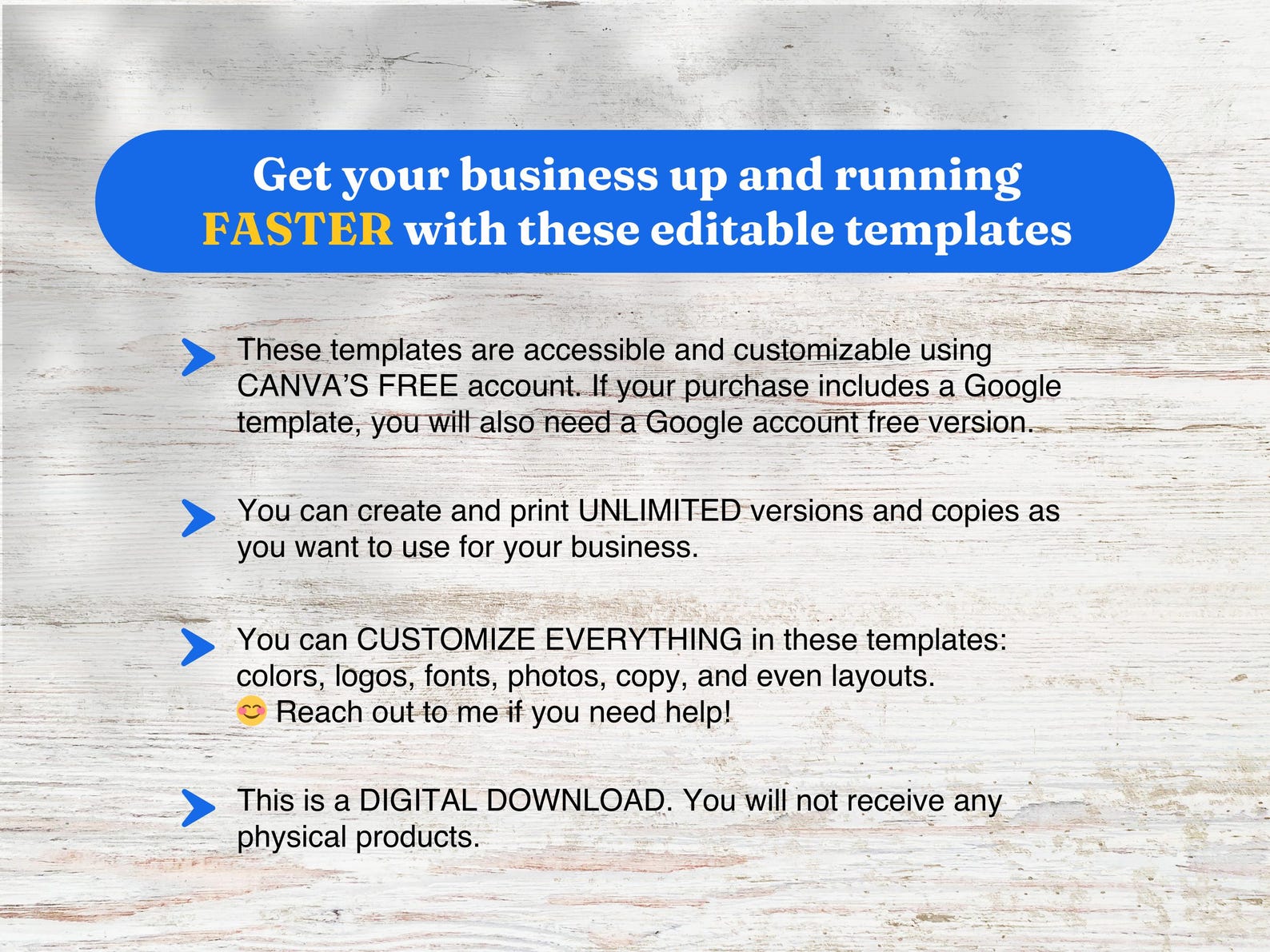 Get your business up and running FASTER with these editable templates

These templates are accessible and customizable using CANVA'S FREE account. If your purchase includes a Google template, you will also need a Google account free version.

You can create and print UNLIMITED versions and copies as you want to use for your business.

You can CUSTOMIZE EVERYTHING in these templates: colors, logos, fonts, photos, copy, and even layouts.
😊 Reach out to me if you need help!

This is a DIGITAL DOWNLOAD. You will not receive any physical products.